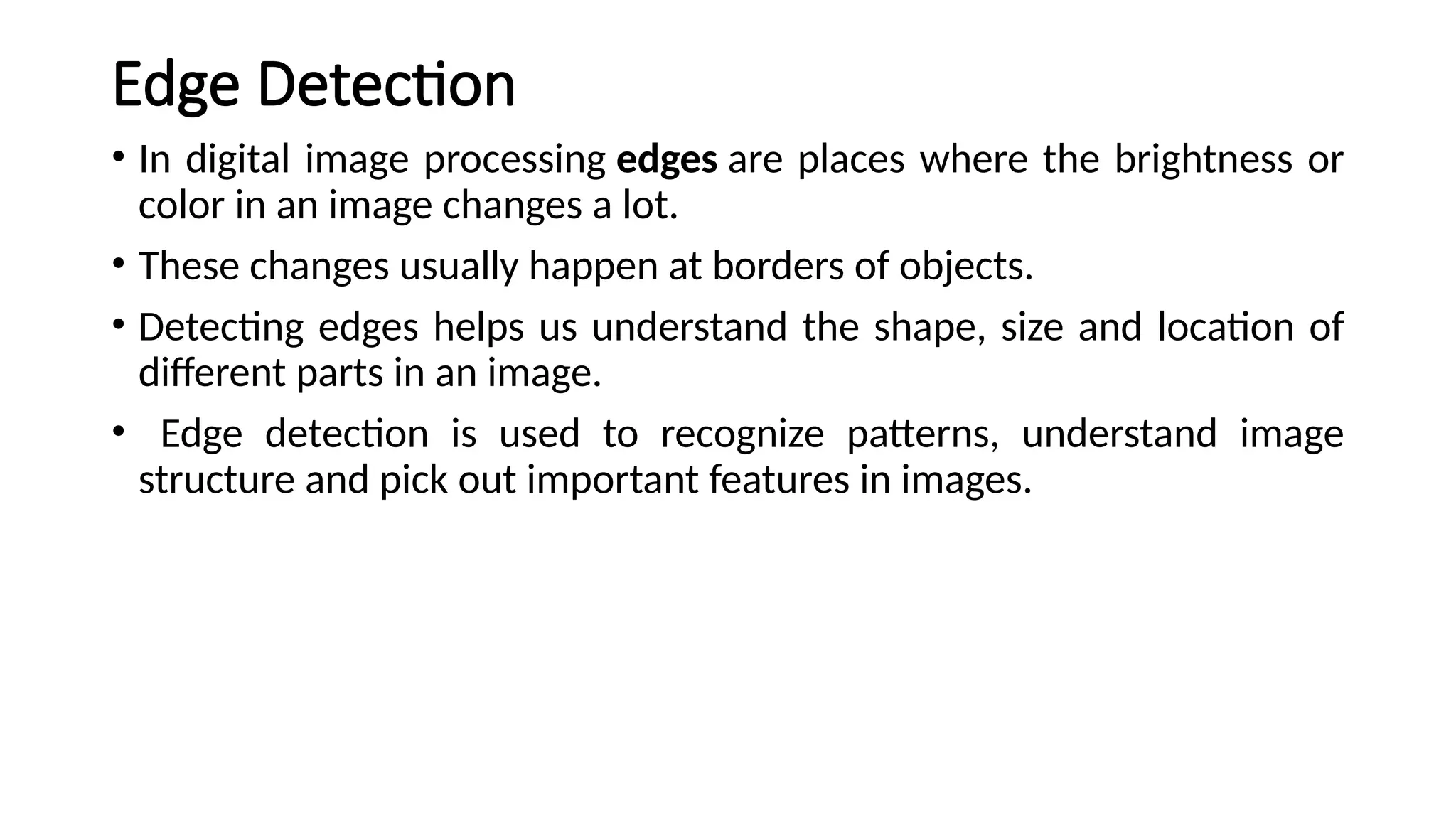 Edge Detection

• In digital image processing **edges** are places where the brightness or color in an image changes a lot.

• These changes usually happen at borders of objects.

• Detecting edges helps us understand the shape, size and location of different parts in an image.

• Edge detection is used to recognize patterns, understand image structure and pick out important features in images.